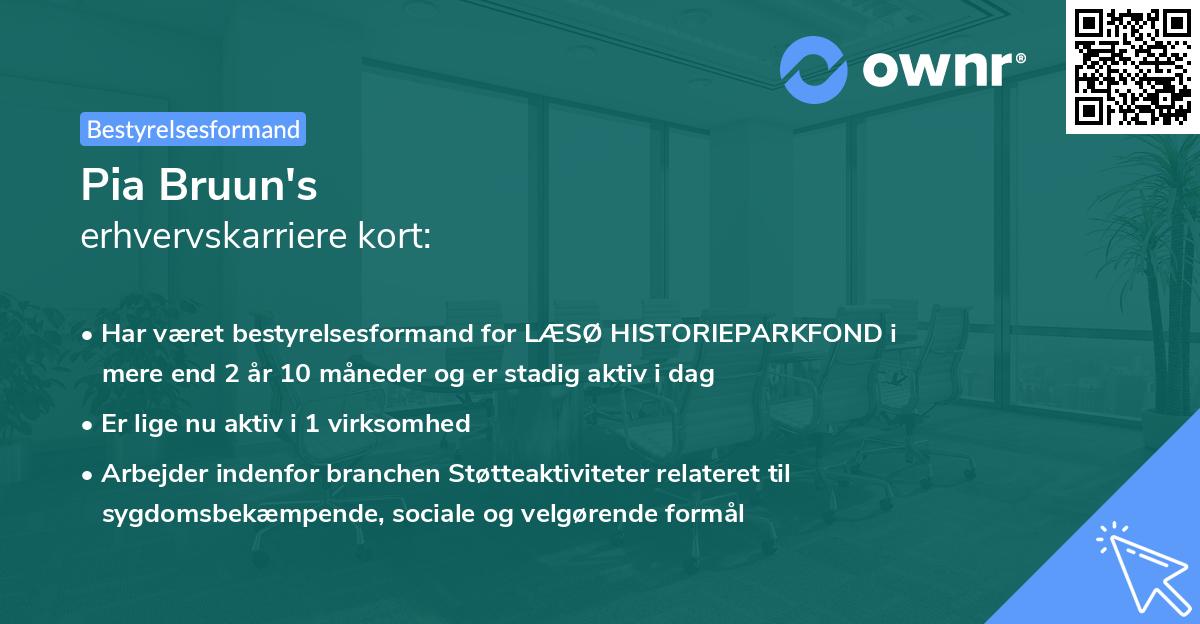 ownr®

Bestyrelsesformand

Pia Bruun's
erhvervskarriere kort:

• Har været bestyrelsesformand for LÆSØ HISTORIEPARKFOND i mere end 2 år 10 måneder og er stadig aktiv i dag

• Er lige nu aktiv i 1 virksomhed

• Arbejder indenfor branchen Støtteaktiviteter relateret til sygdomsbekæmpende, sociale og velgørende formål